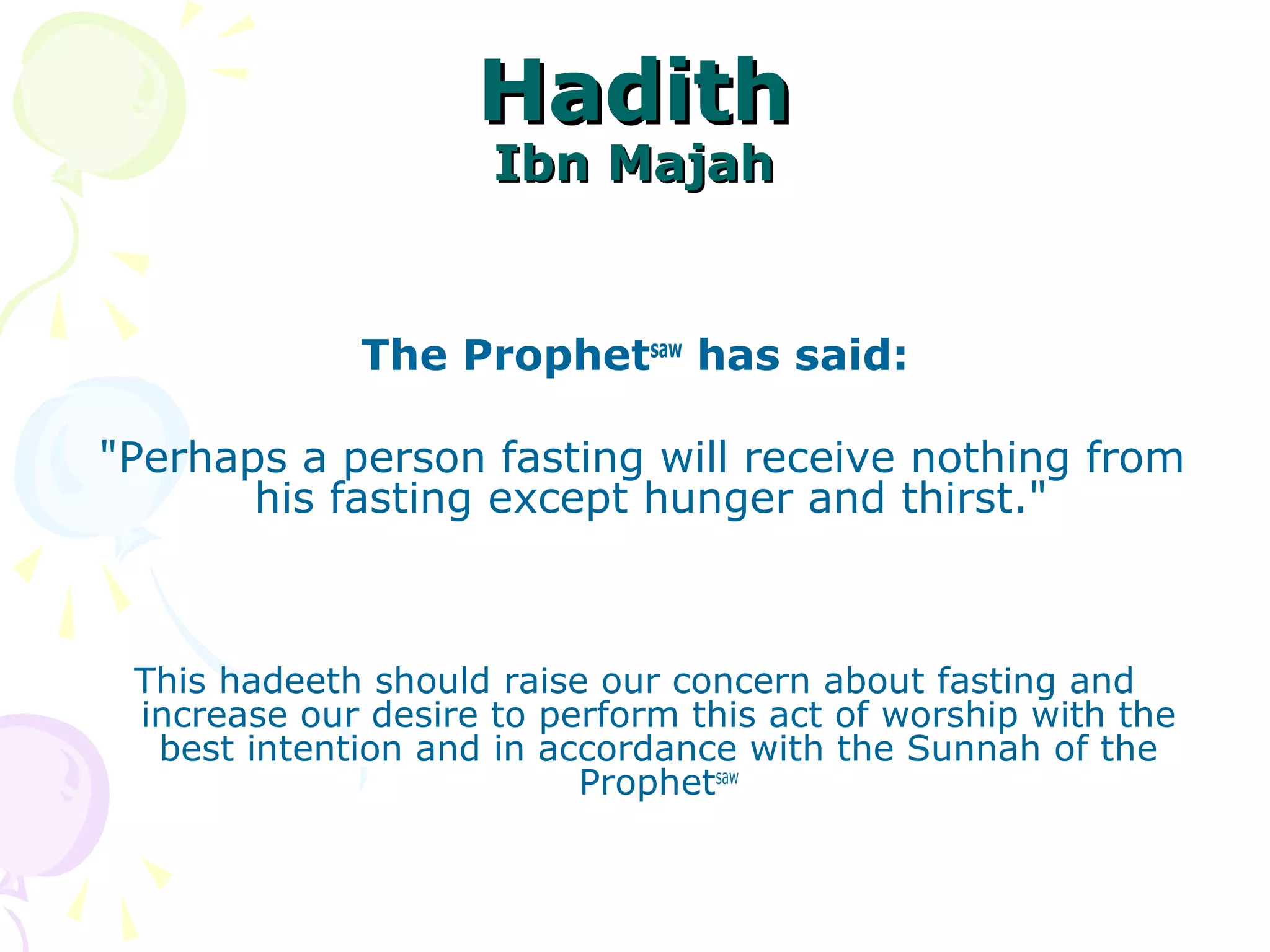 Hadith
Ibn Majah

The Prophet$^{saw}$ has said:

"Perhaps a person fasting will receive nothing from his fasting except hunger and thirst."

This hadeeth should raise our concern about fasting and increase our desire to perform this act of worship with the best intention and in accordance with the Sunnah of the Prophet$^{saw}$